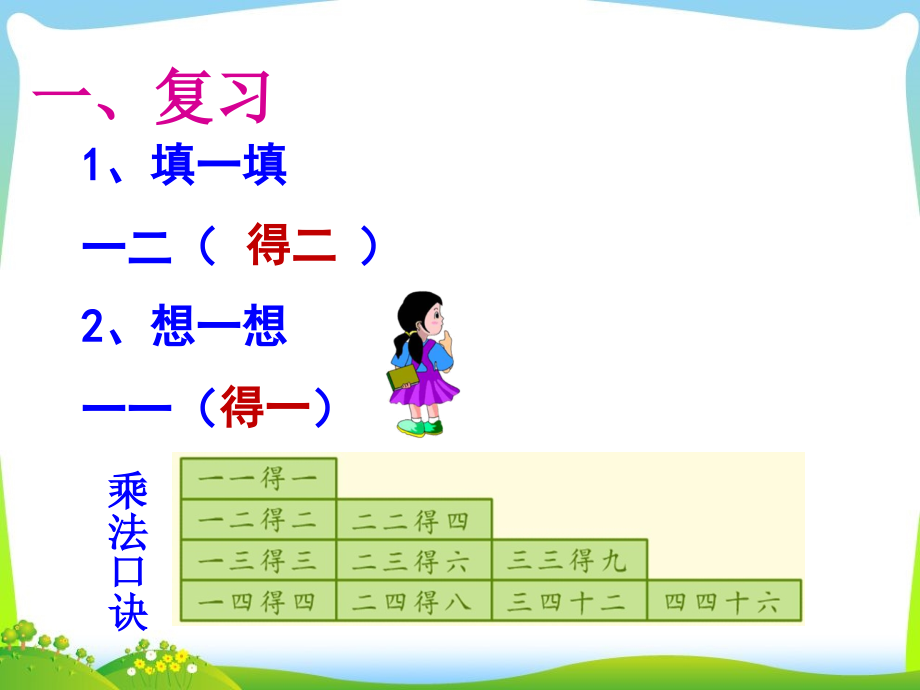 一、复习

1、填一填

一二（ 得二 ）

2、想一想

一一（得一）

乘法口诀

| 一一得一 | | | |
|---|---|---|---|
| 一二得二 | 二二得四 | | |
| 一三得三 | 二三得六 | 三三得九 | |
| 一四得四 | 二四得八 | 三四十二 | 四四十六 |